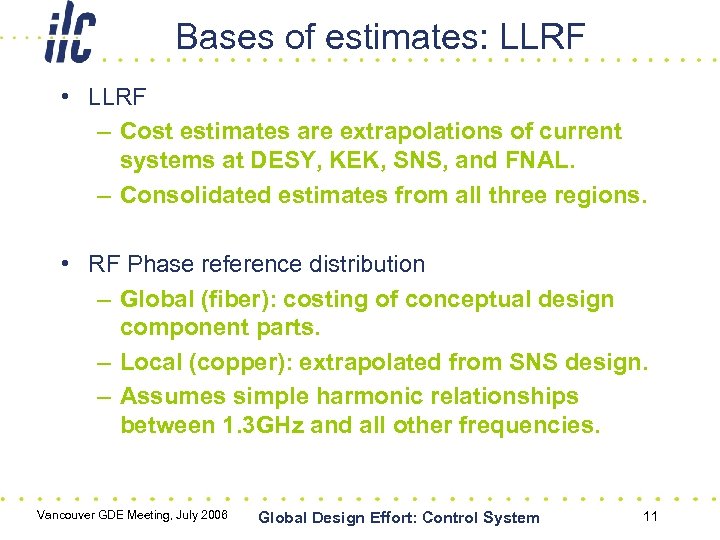 ilc

Bases of estimates: LLRF

• LLRF
– Cost estimates are extrapolations of current systems at DESY, KEK, SNS, and FNAL.
– Consolidated estimates from all three regions.

• RF Phase reference distribution
– Global (fiber): costing of conceptual design component parts.
– Local (copper): extrapolated from SNS design.
– Assumes simple harmonic relationships between 1.3GHz and all other frequencies.

Vancouver GDE Meeting, July 2006

Global Design Effort: Control System

11